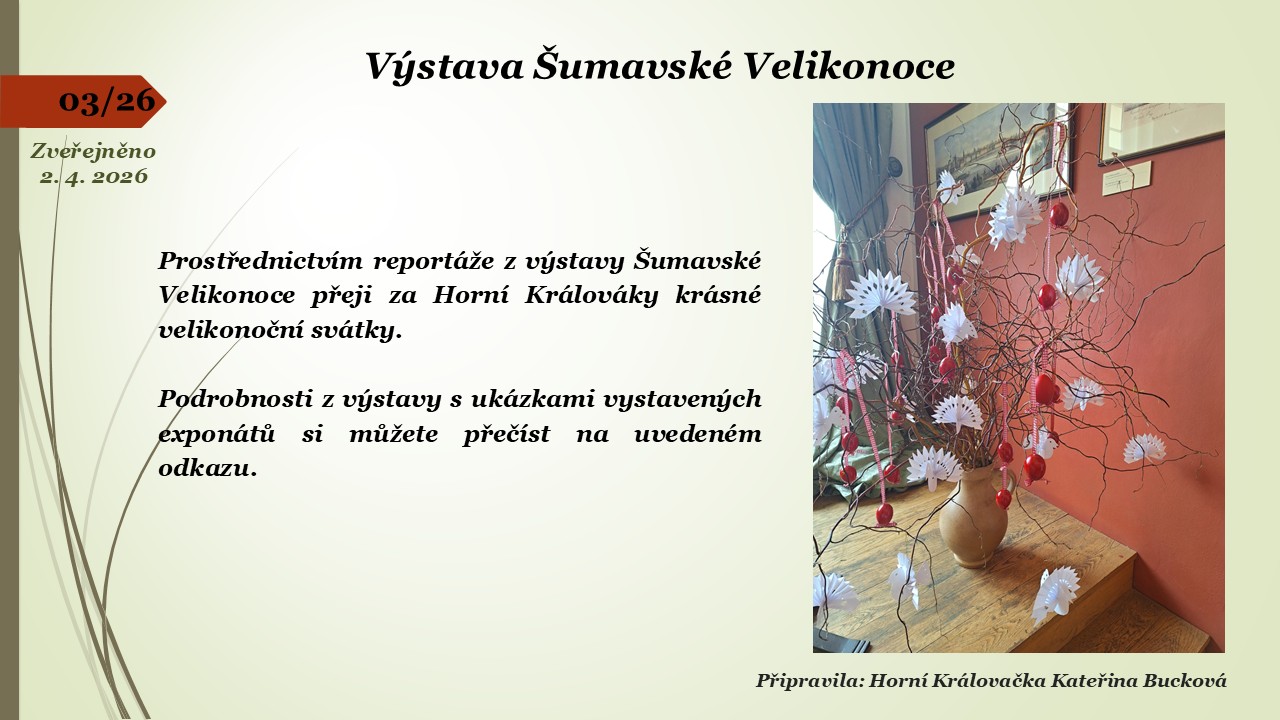 Výstava Šumavské Velikonoce

03/26

Zveřejněno
2. 4. 2026

Prostřednictvím reportáže z výstavy Šumavské Velikonoce přeji za Horní Králováky krásné velikonoční svátky.

Podrobnosti z výstavy s ukázkami vystavených exponátů si můžete přečíst na uvedeném odkazu.

Připravila: Horní Královačka Kateřina Bucková